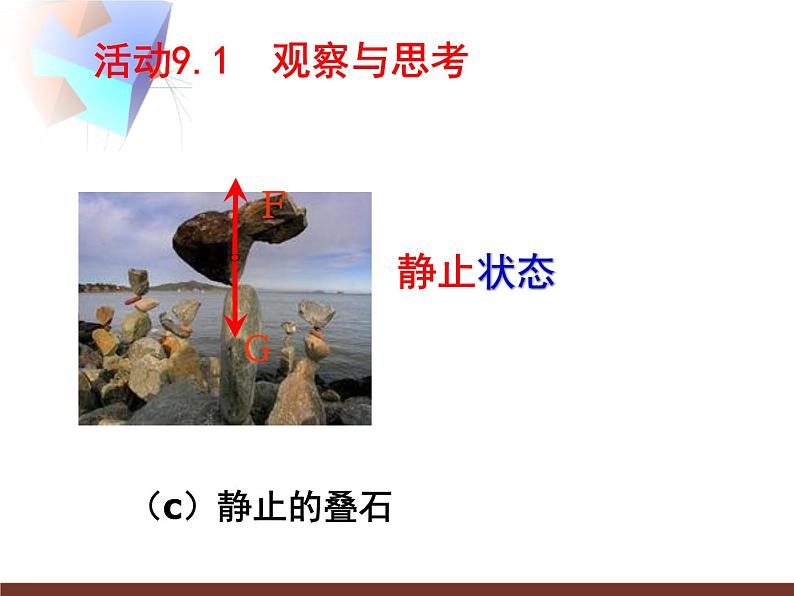 活动9.1 观察与思考

F

G

静止状态

（c）静止的叠石